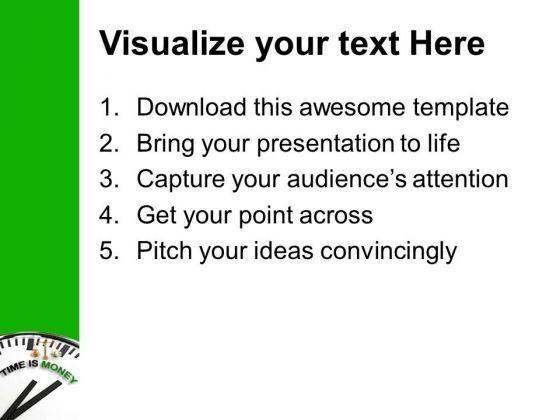 Visualize your text Here

1. Download this awesome template
2. Bring your presentation to life
3. Capture your audience's attention
4. Get your point across
5. Pitch your ideas convincingly

TIME IS MONEY